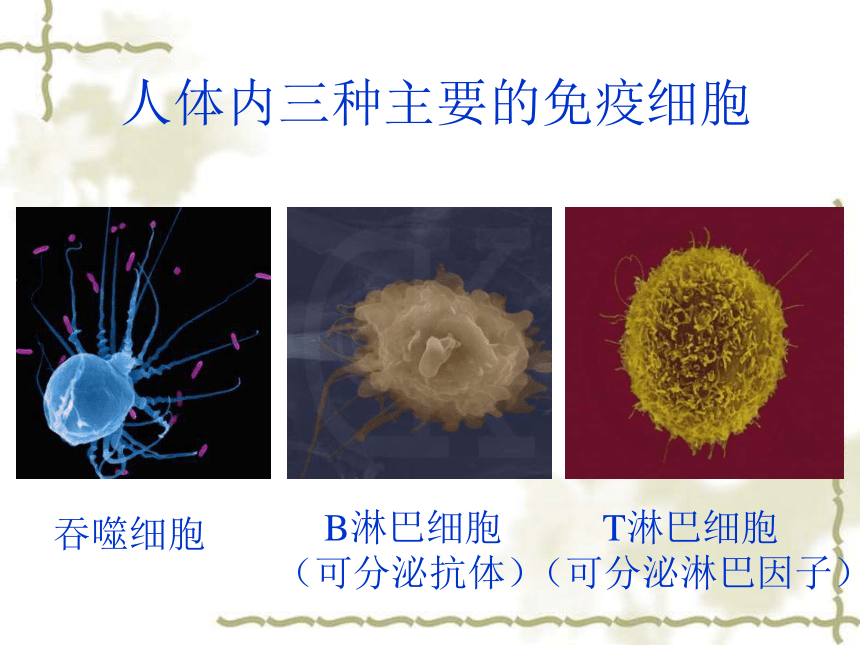 人体内三种主要的免疫细胞

吞噬细胞

B淋巴细胞
（可分泌抗体）

T淋巴细胞
（可分泌淋巴因子）